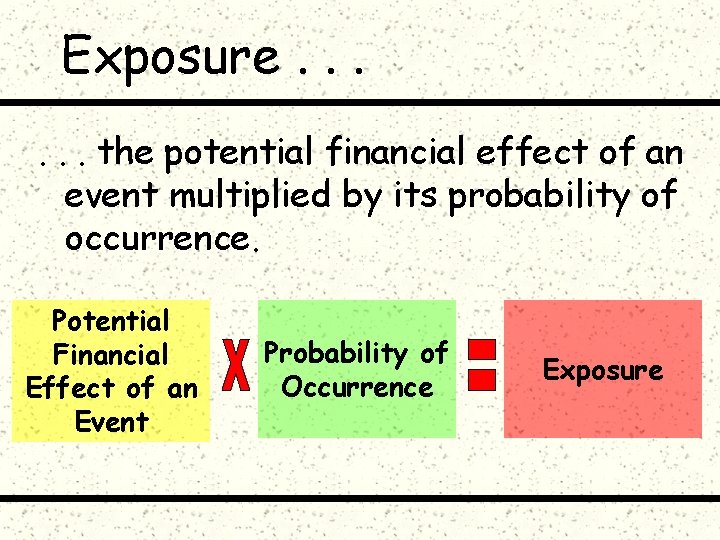 Exposure . . .

. . . the potential financial effect of an event multiplied by its probability of occurrence.

Potential Financial Effect of an Event

X

Probability of Occurrence

=

Exposure